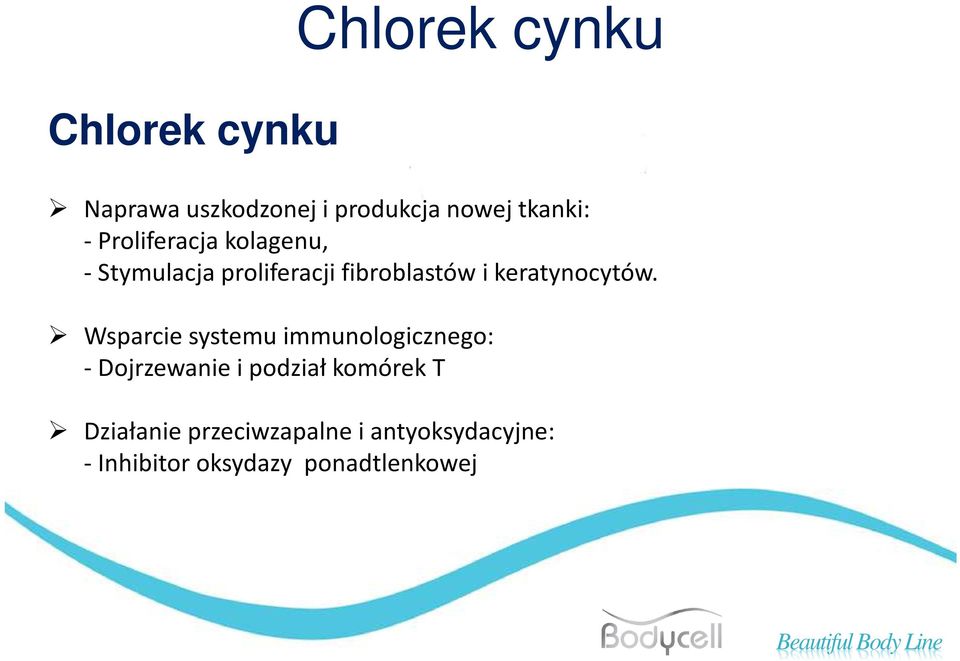 Chlorek cynku

Chlorek cynku

➢ Naprawa uszkodzonej i produkcja nowej tkanki:
- Proliferacja kolagenu,
- Stymulacja proliferacji fibroblastów i keratynocytów.

➢ Wsparcie systemu immunologicznego:
- Dojrzewanie i podział komórek T

➢ Działanie przeciwzapalne i antyoksydacyjne:
- Inhibitor oksydazy ponadtlenkowej

Bodycell

Beautiful Body Line